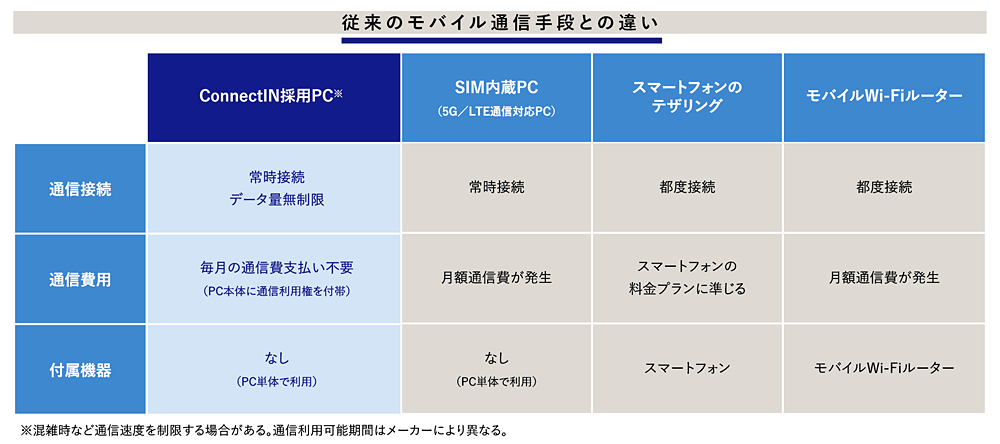 従来のモバイル通信手段との違い

|  | ConnectIN採用PC※ | SIM内蔵PC (5G／LTE通信対応PC) | スマートフォンのテザリング | モバイルWi-Fiルーター |
|---|---|---|---|---|
| 通信接続 | 常時接続 データ量無制限 | 常時接続 | 都度接続 | 都度接続 |
| 通信費用 | 毎月の通信費支払い不要 （PC本体に通信利用権を付帯） | 月額通信費が発生 | スマートフォンの料金プランに準じる | 月額通信費が発生 |
| 付属機器 | なし （PC単体で利用） | なし （PC単体で利用） | スマートフォン | モバイルWi-Fiルーター |

※混雑時など通信速度を制限する場合がある。通信利用可能期間はメーカーにより異なる。